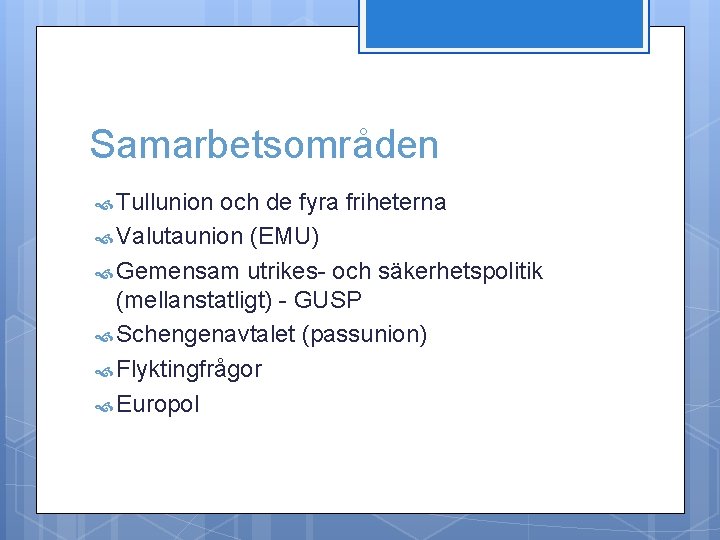 Samarbetsområden

Tullunion och de fyra friheterna
Valutaunion (EMU)
Gemensam utrikes- och säkerhetspolitik (mellanstatligt) - GUSP
Schengenavtalet (passunion)
Flyktingfrågor
Europol